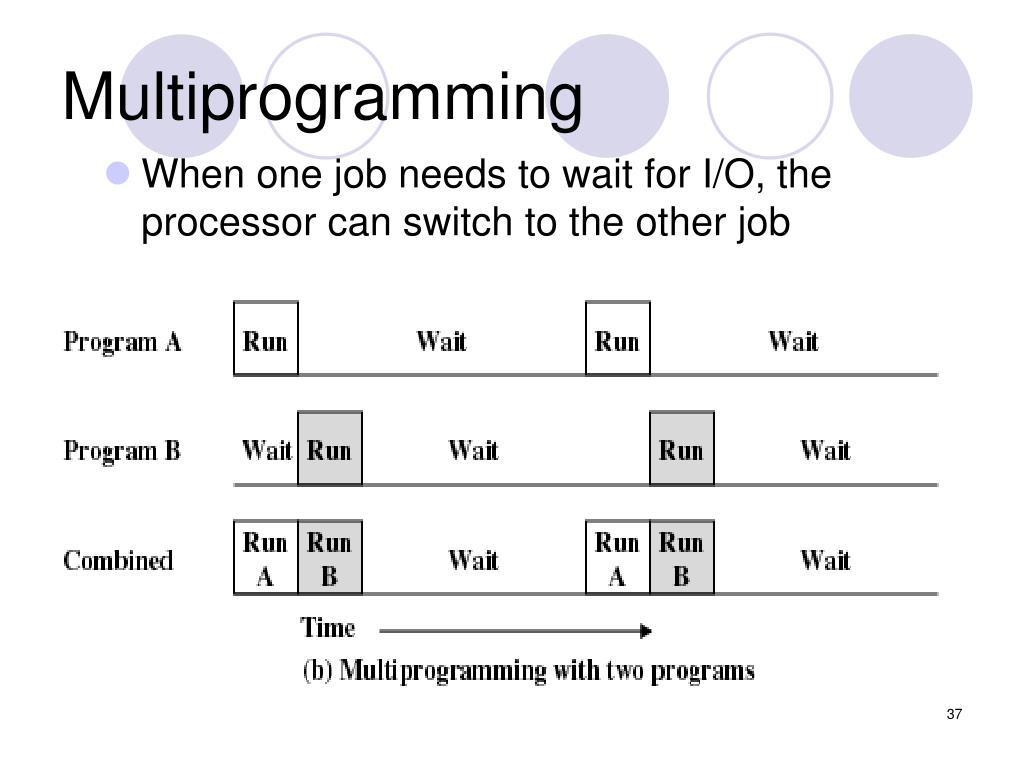 Multiprogramming

When one job needs to wait for I/O, the processor can switch to the other job

Program A Run Wait Run Wait

Program B Wait Run Wait Run Wait

Combined Run A Run B Wait Run A Run B Wait

Time

(b) Multiprogramming with two programs

37